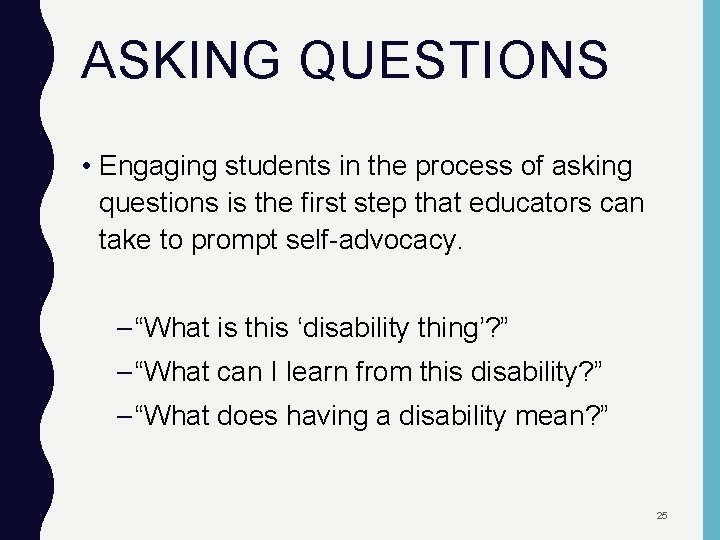 ASKING QUESTIONS

• Engaging students in the process of asking questions is the first step that educators can take to prompt self-advocacy.

– “What is this ‘disability thing’?”
– “What can I learn from this disability?”
– “What does having a disability mean?”

25